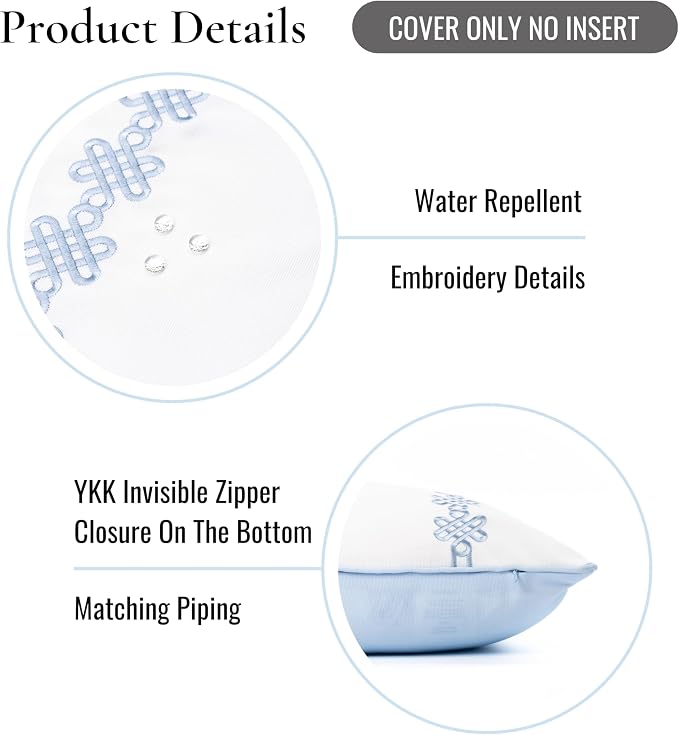 Product Details

COVER ONLY NO INSERT

Water Repellent

Embroidery Details

YKK Invisible Zipper Closure On The Bottom

Matching Piping